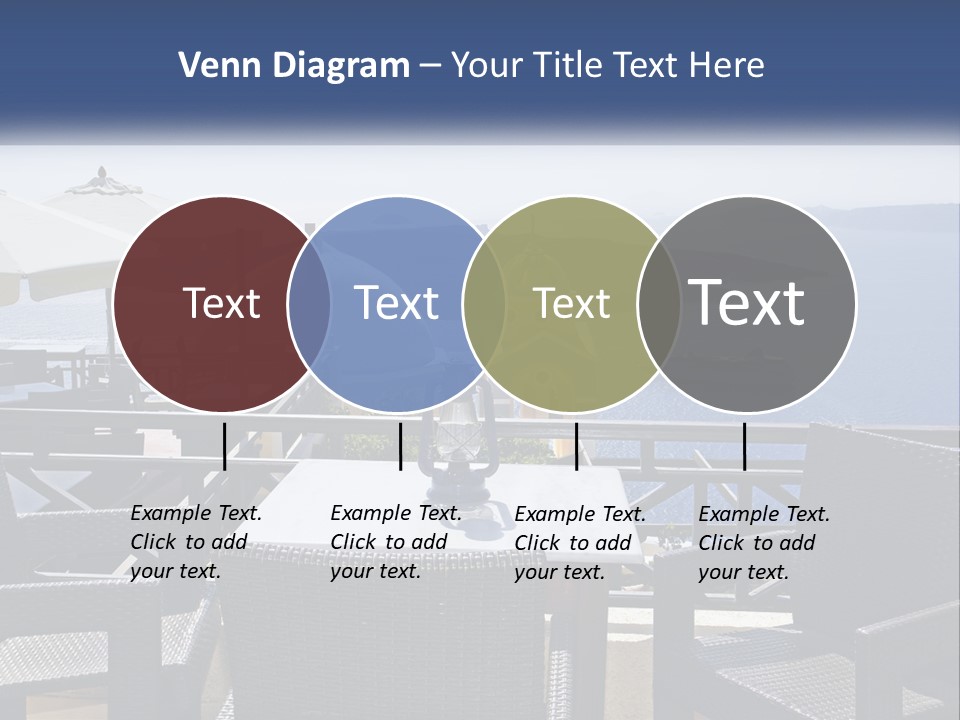 Venn Diagram – Your Title Text Here

Text

Text

Text

Text

Example Text. Click to add your text.

Example Text. Click to add your text.

Example Text. Click to add your text.

Example Text. Click to add your text.